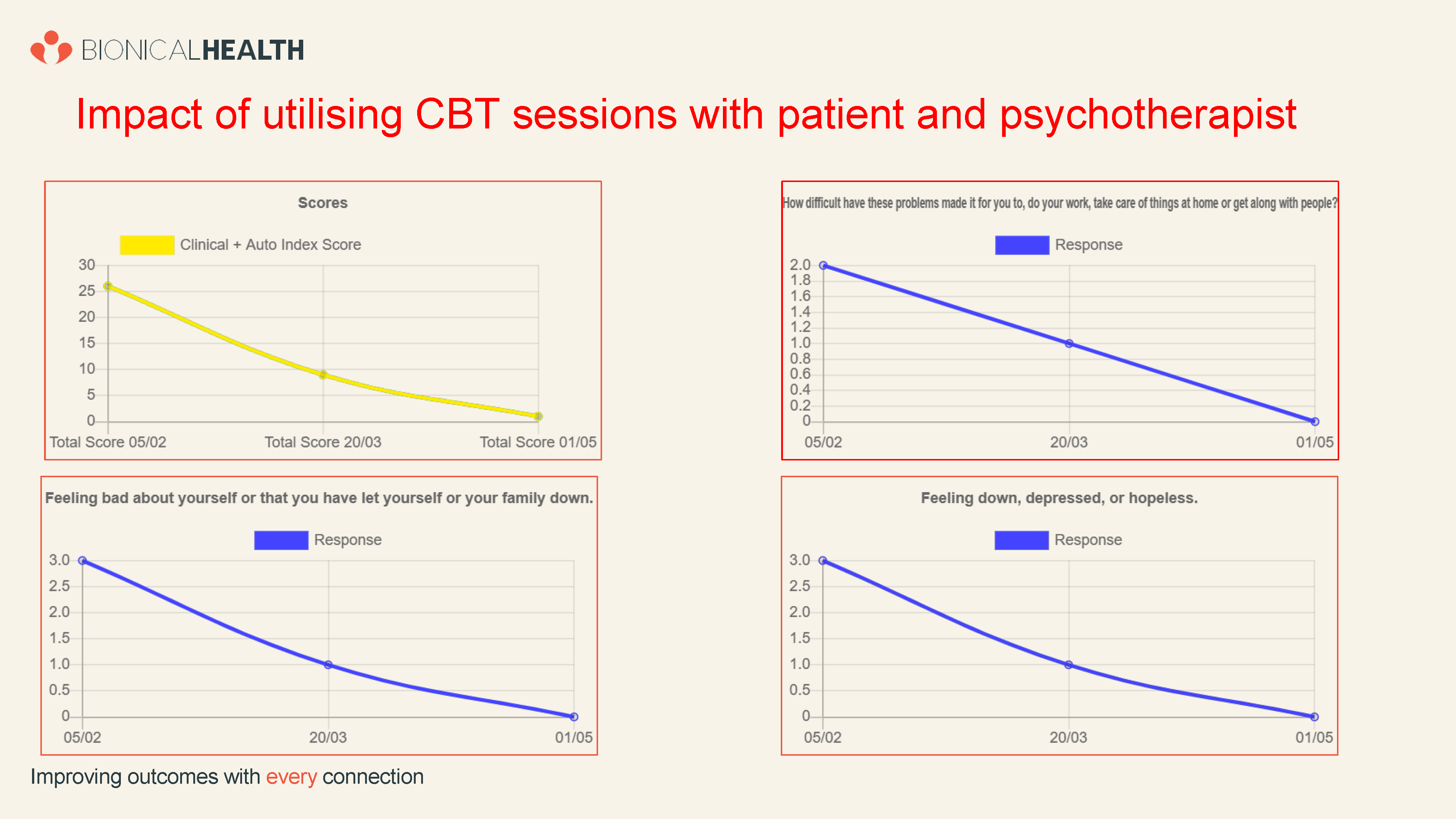 BIONICALHEALTH

Impact of utilising CBT sessions with patient and psychotherapist

Scores

Clinical + Auto Index Score

30
25
20
15
10
5
0

Total Score 05/02
Total Score 20/03
Total Score 01/05

How difficult have these problems made it for you to, do your work, take care of things at home or get along with people?

Response

2.0
1.8
1.6
1.4
1.2
1.0
0.8
0.6
0.4
0.2
0

05/02
20/03
01/05

Feeling bad about yourself or that you have let yourself or your family down.

Response

3.0
2.5
2.0
1.5
1.0
0.5
0

05/02
20/03
01/05

Feeling down, depressed, or hopeless.

Response

3.0
2.5
2.0
1.5
1.0
0.5
0

05/02
20/03
01/05

Improving outcomes with every connection